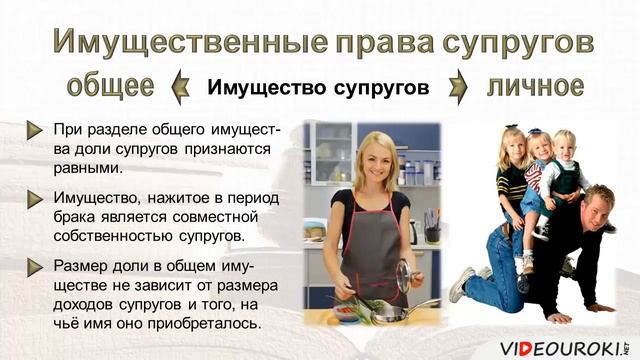 Имущественные права супругов

общее Имущество супругов личное

При разделе общего имущества доли супругов признаются равными.

Имущество, нажитое в период брака является совместной собственностью супругов.

Размер доли в общем имуществе не зависит от размера доходов супругов и того, на чьё имя оно приобреталось.

VIDEOUROKI.NET